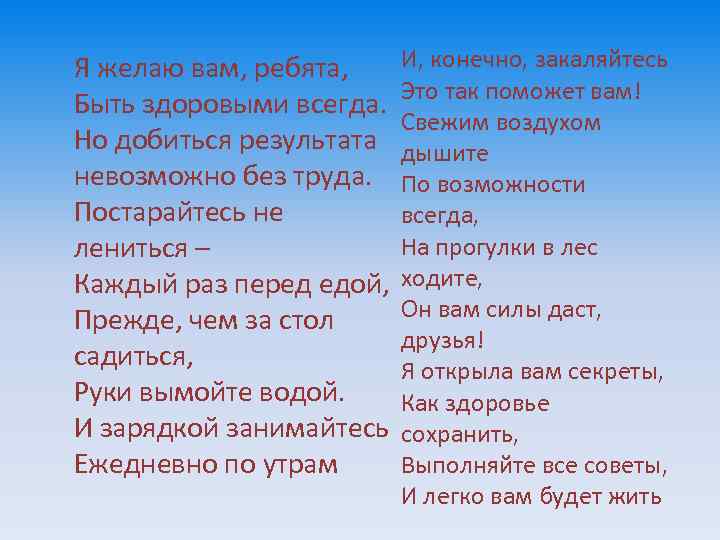 Я желаю вам, ребята,
Быть здоровыми всегда.
Но добиться результата
невозможно без труда.
Постарайтесь не лениться –
Каждый раз перед едой,
Прежде, чем за стол садиться,
Руки вымойте водой.
И зарядкой занимайтесь
Ежедневно по утрам

И, конечно, закаляйтесь
Это так поможет вам!
Свежим воздухом дышите
По возможности всегда,
На прогулки в лес ходите,
Он вам силы даст, друзья!
Я открыла вам секреты,
Как здоровье сохранить,
Выполняйте все советы,
И легко вам будет жить